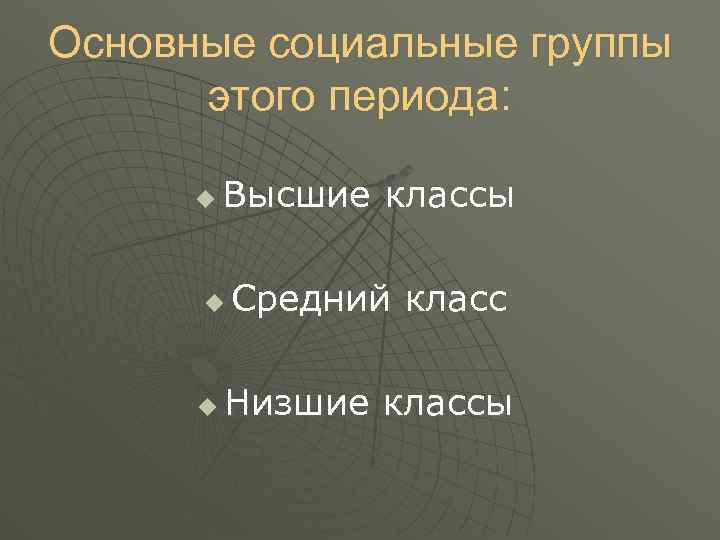 Основные социальные группы этого периода:

Высшие классы

Средний класс

Низшие классы